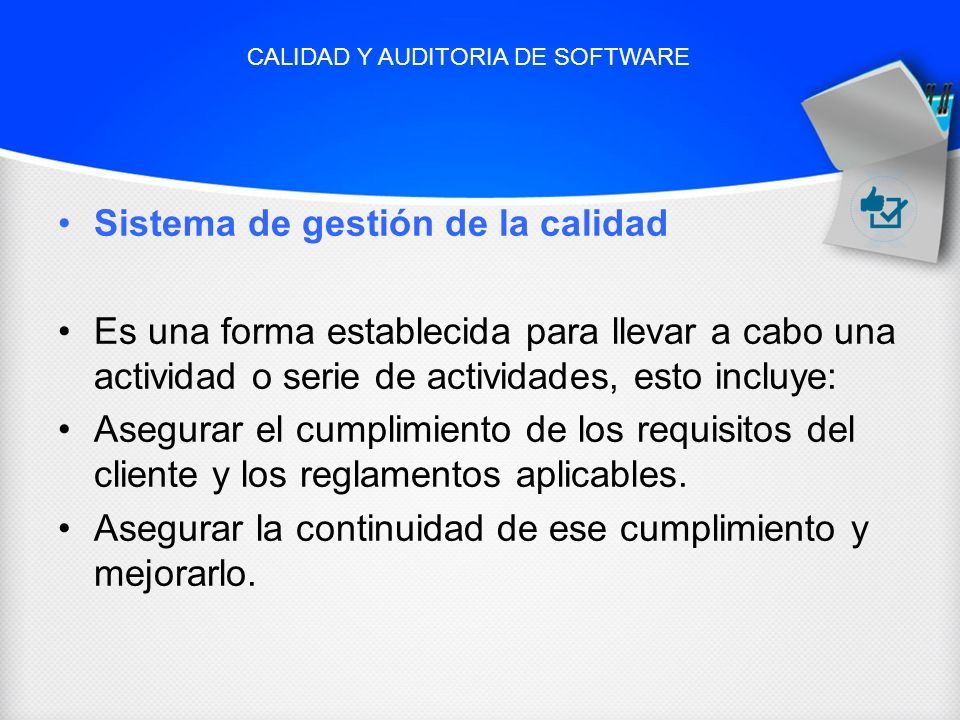 CALIDAD Y AUDITORIA DE SOFTWARE

• Sistema de gestión de la calidad

• Es una forma establecida para llevar a cabo una actividad o serie de actividades, esto incluye:
• Asegurar el cumplimiento de los requisitos del cliente y los reglamentos aplicables.
• Asegurar la continuidad de ese cumplimiento y mejorarlo.